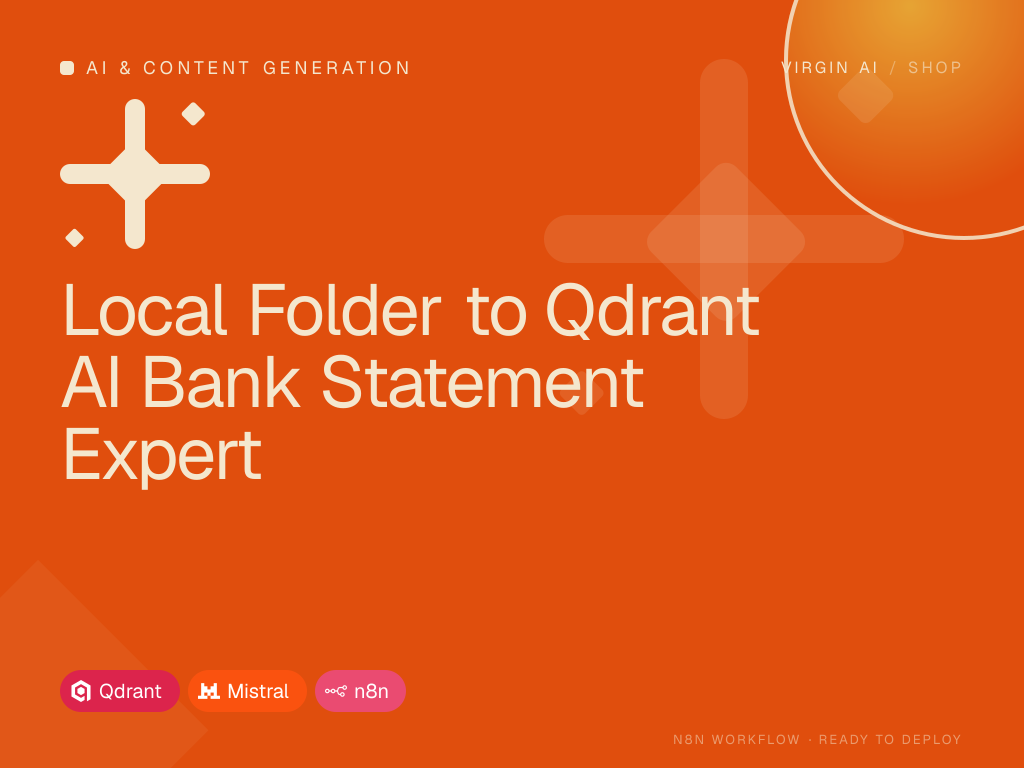 AI & CONTENT GENERATION

VIRGIN AI / SHOP

Local Folder to Qdrant AI Bank Statement Expert

Qdrant
Mistral
n8n

N8N WORKFLOW · READY TO DEPLOY